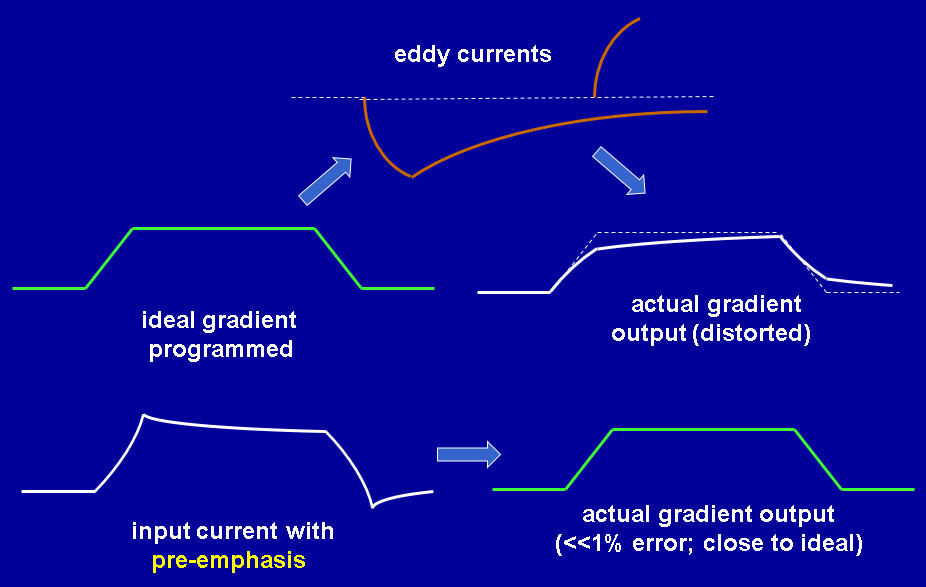 eddy currents

ideal gradient programmed

actual gradient output (distorted)

input current with pre-emphasis

actual gradient output (<<1% error; close to ideal)